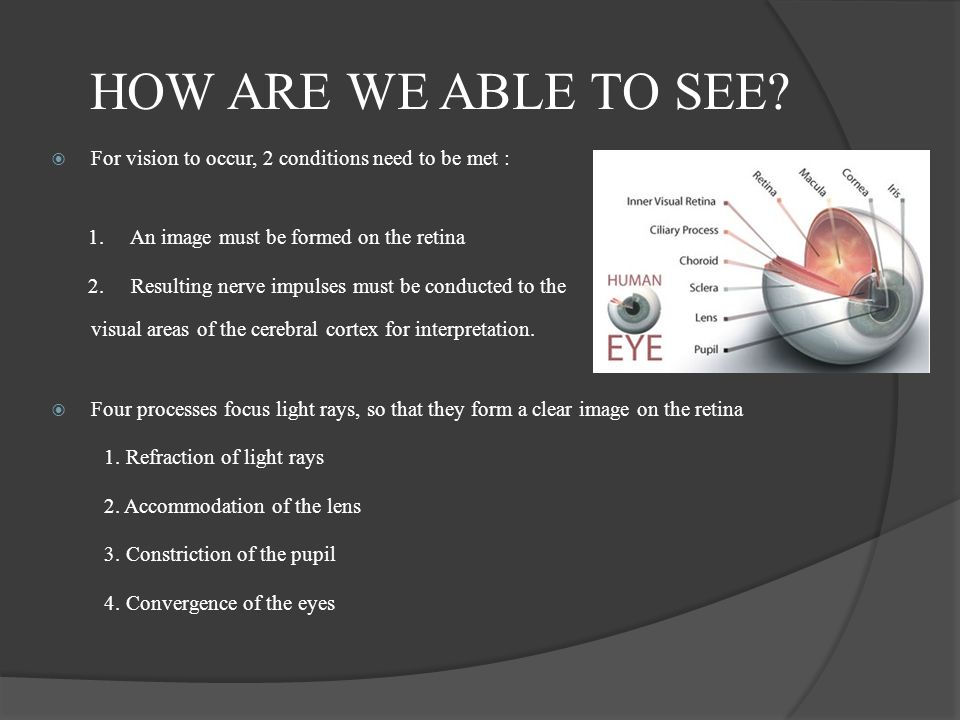 HOW ARE WE ABLE TO SEE?

For vision to occur, 2 conditions need to be met :

1. An image must be formed on the retina

2. Resulting nerve impulses must be conducted to the visual areas of the cerebral cortex for interpretation.

Retina
Macula
Cornea
Iris
Inner Visual Retina
Ciliary Process
Choroid
Sclera
Lens
Pupil
HUMAN
EYE

Four processes focus light rays, so that they form a clear image on the retina

1. Refraction of light rays

2. Accommodation of the lens

3. Constriction of the pupil

4. Convergence of the eyes